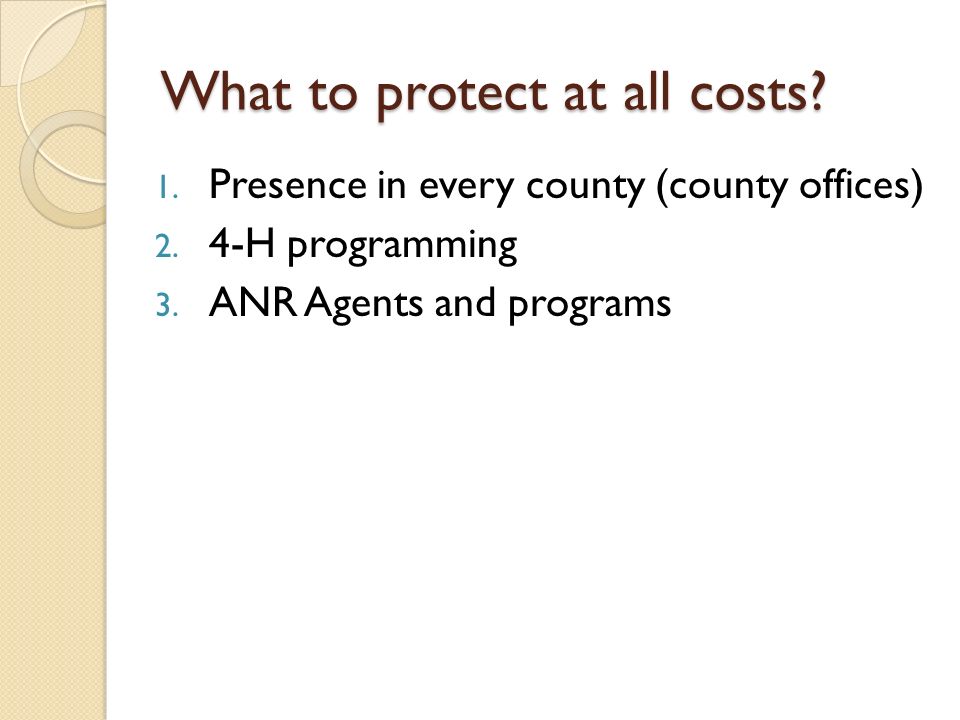 What to protect at all costs?

1. Presence in every county (county offices)
2. 4-H programming
3. ANR Agents and programs